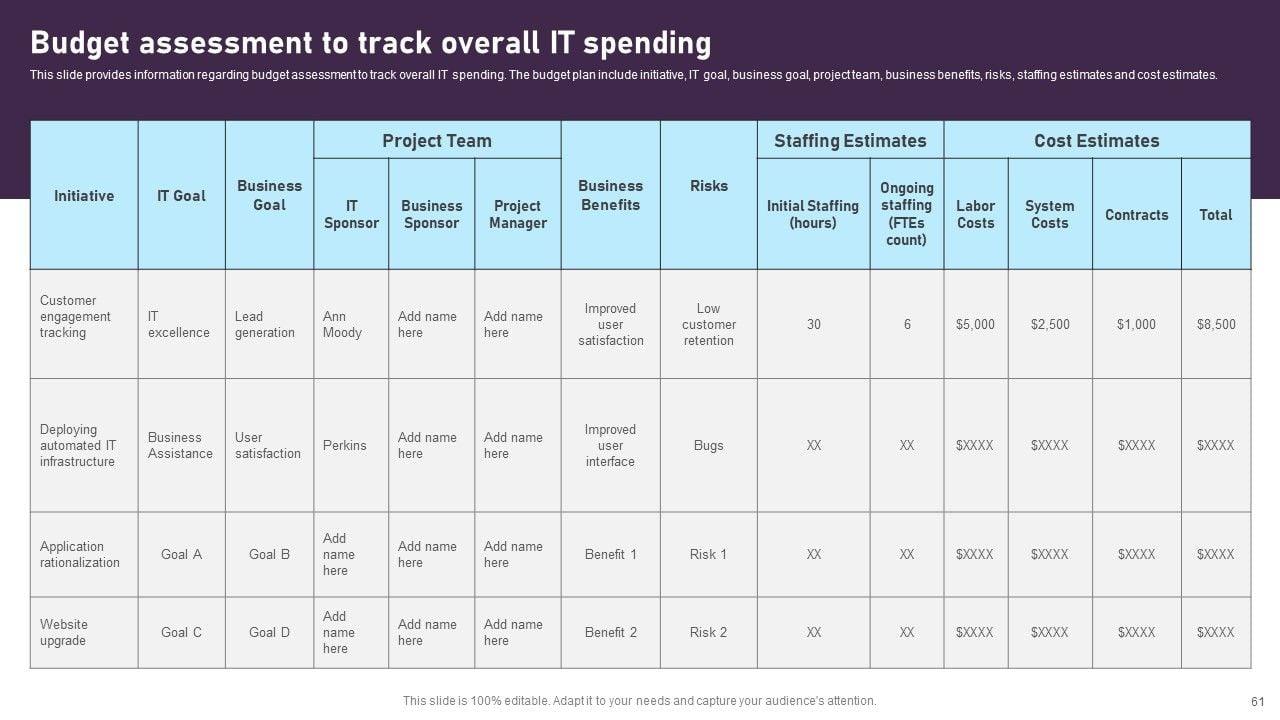 Budget assessment to track overall IT spending

This slide provides information regarding budget assessment to track overall IT spending. The budget plan include initiative, IT goal, business goal, project team, business benefits, risks, staffing estimates and cost estimates.

| Initiative | IT Goal | Business Goal | Project Team: IT Sponsor | Project Team: Business Sponsor | Project Team: Project Manager | Business Benefits | Risks | Staffing Estimates: Initial Staffing (hours) | Staffing Estimates: Ongoing staffing (FTEs count) | Cost Estimates: Labor Costs | Cost Estimates: System Costs | Cost Estimates: Contracts | Cost Estimates: Total |
|---|---|---|---|---|---|---|---|---|---|---|---|---|---|
| Customer engagement tracking | IT excellence | Lead generation | Ann Moody | Add name here | Add name here | Improved user satisfaction | Low customer retention | 30 | 6 | $5,000 | $2,500 | $1,000 | $8,500 |
| Deploying automated IT infrastructure | Business Assistance | User satisfaction | Perkins | Add name here | Add name here | Improved user interface | Bugs | XX | XX | $XXXX | $XXXX | $XXXX | $XXXX |
| Application rationalization | Goal A | Goal B | Add name here | Add name here | Add name here | Benefit 1 | Risk 1 | XX | XX | $XXXX | $XXXX | $XXXX | $XXXX |
| Website upgrade | Goal C | Goal D | Add name here | Add name here | Add name here | Benefit 2 | Risk 2 | XX | XX | $XXXX | $XXXX | $XXXX | $XXXX |

This slide is 100% editable. Adapt it to your needs and capture your audience's attention.

61